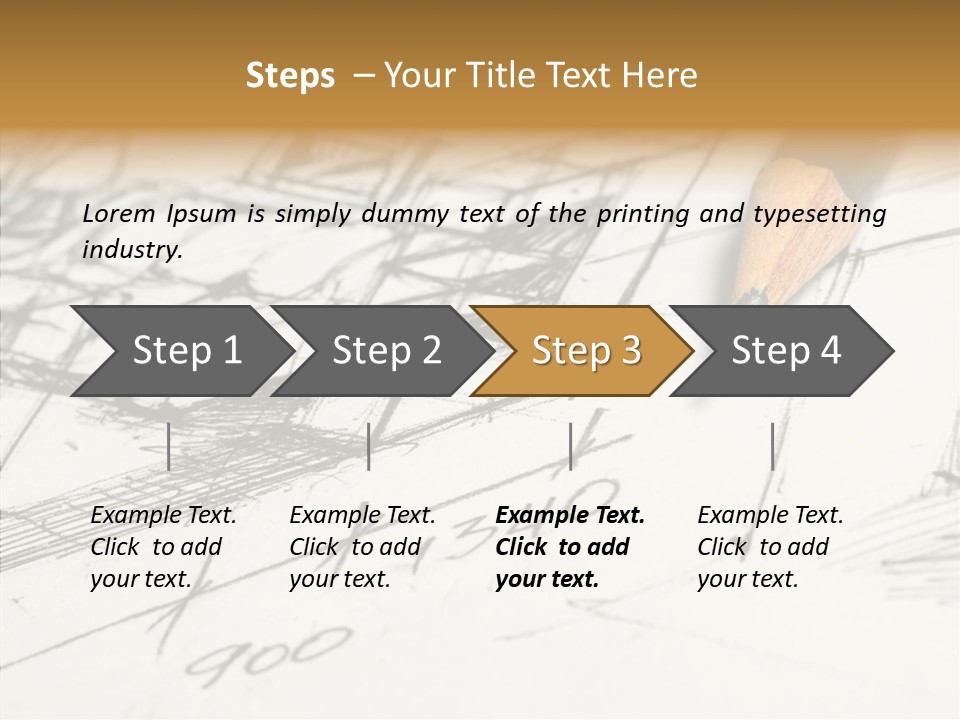 Steps – Your Title Text Here

Lorem Ipsum is simply dummy text of the printing and typesetting industry.

Step 1

Step 2

Step 3

Step 4

Example Text. Click to add your text.

Example Text. Click to add your text.

Example Text. Click to add your text.

Example Text. Click to add your text.